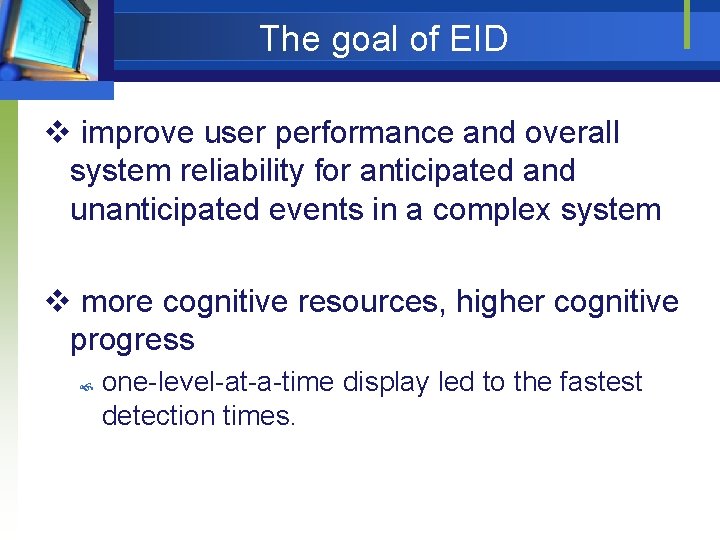 The goal of EID

❖ improve user performance and overall system reliability for anticipated and unanticipated events in a complex system

❖ more cognitive resources, higher cognitive progress

one-level-at-a-time display led to the fastest detection times.